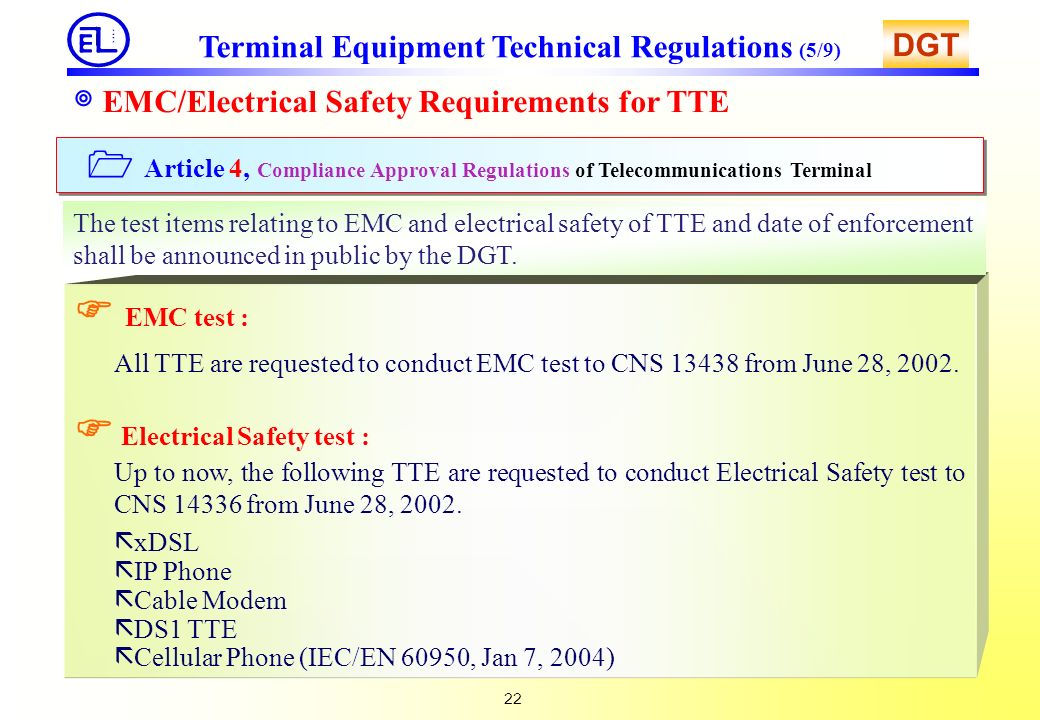 EL

Terminal Equipment Technical Regulations (5/9)

DGT

◎ EMC/Electrical Safety Requirements for TTE

Article 4, Compliance Approval Regulations of Telecommunications Terminal

The test items relating to EMC and electrical safety of TTE and date of enforcement shall be announced in public by the DGT.

EMC test :

All TTE are requested to conduct EMC test to CNS 13438 from June 28, 2002.

Electrical Safety test :

Up to now, the following TTE are requested to conduct Electrical Safety test to CNS 14336 from June 28, 2002.

xDSL
IP Phone
Cable Modem
DS1 TTE
Cellular Phone (IEC/EN 60950, Jan 7, 2004)

22